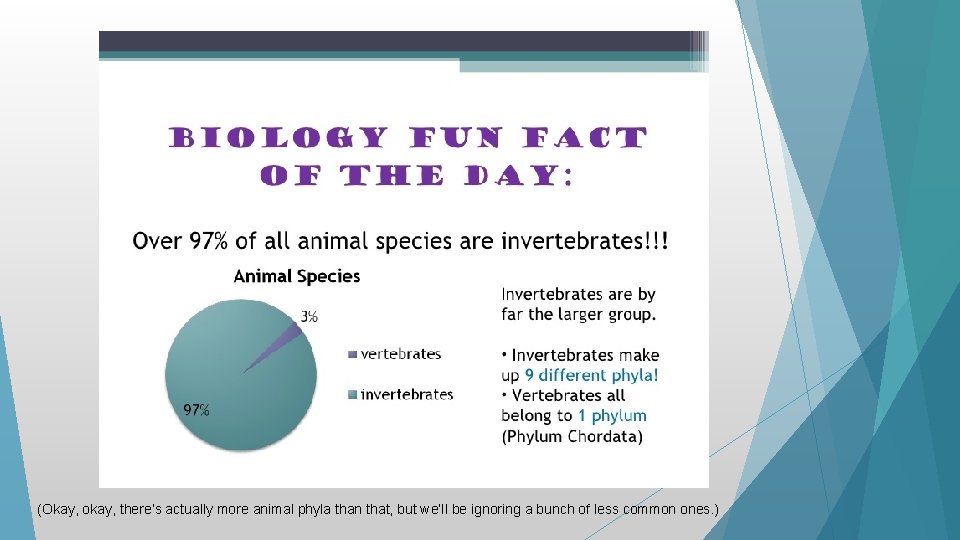 BIOLOGY FUN FACT OF THE DAY:

Over 97% of all animal species are invertebrates!!!

Animal Species

3%

97%

vertebrates

invertebrates

Invertebrates are by far the larger group.

• Invertebrates make up 9 different phyla!
• Vertebrates all belong to 1 phylum (Phylum Chordata)

(Okay, okay, there's actually more animal phyla than that, but we'll be ignoring a bunch of less common ones.)